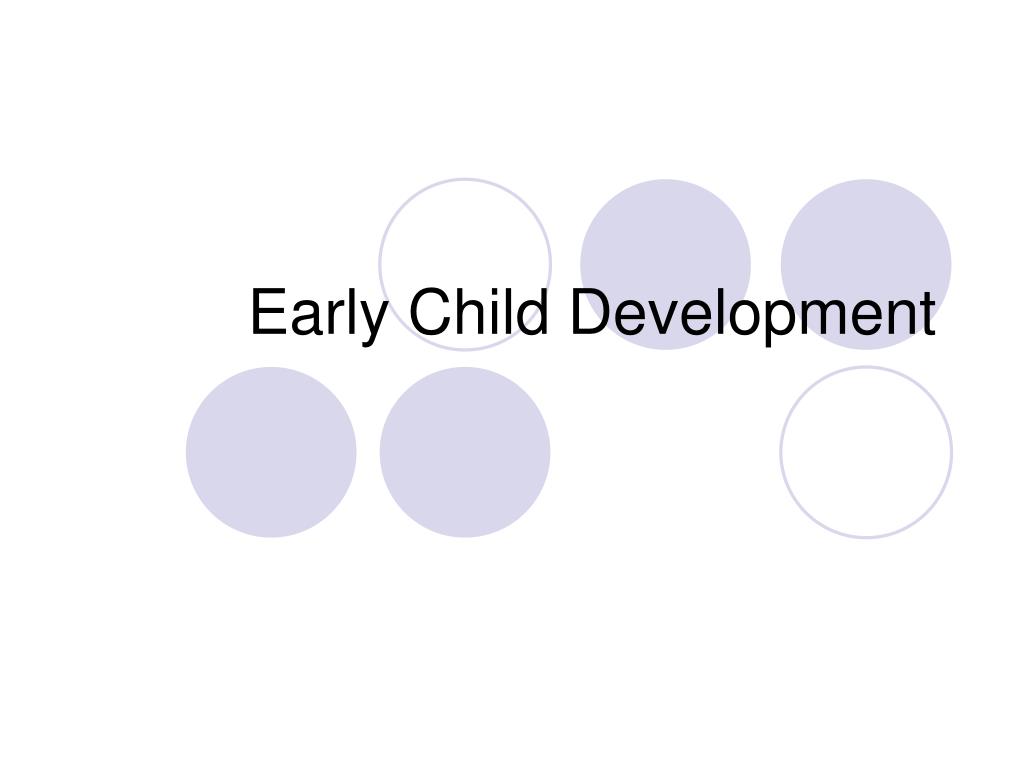 Early Child Development